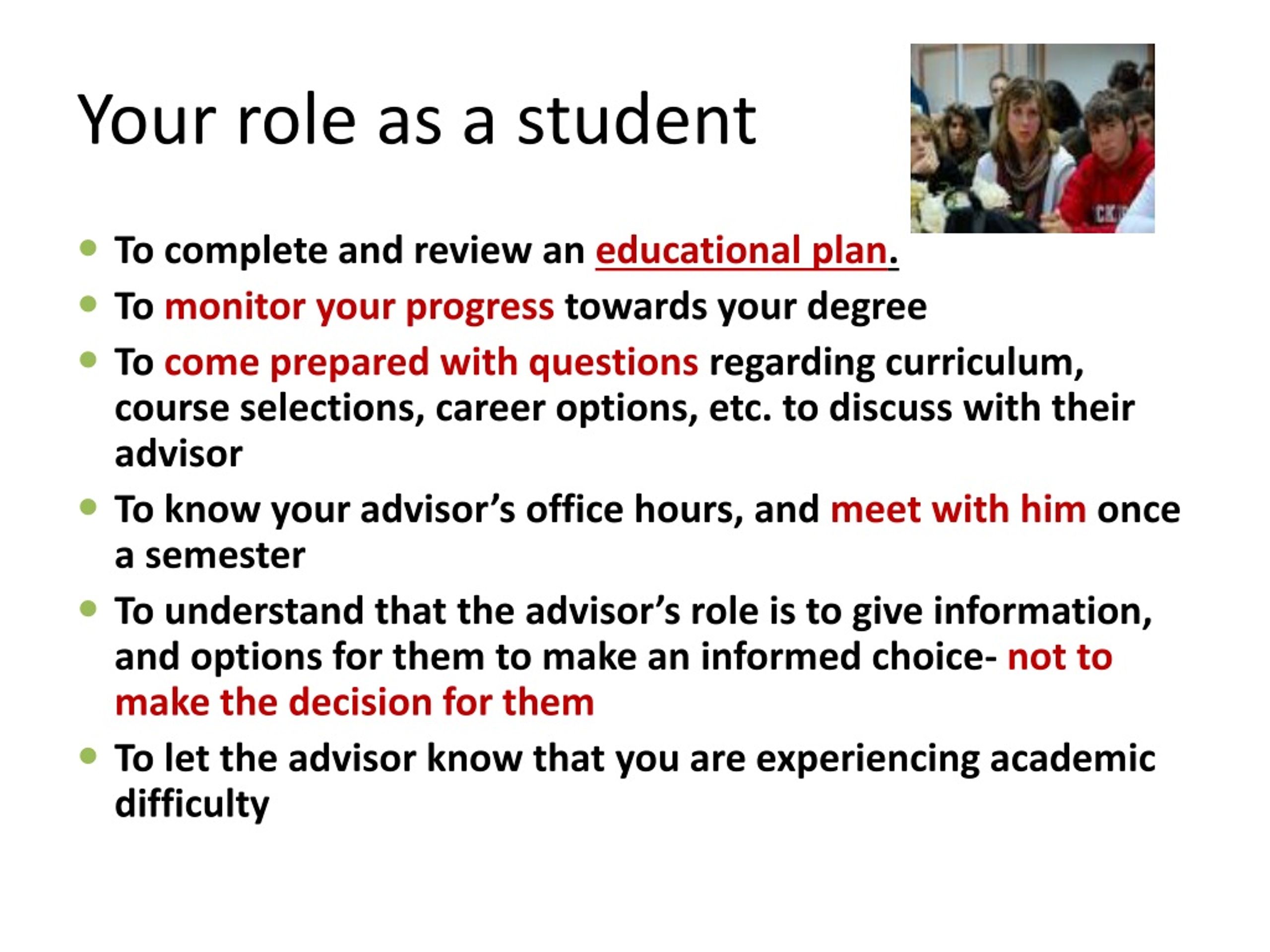 Your role as a student

- To complete and review an educational plan.
- To monitor your progress towards your degree
- To come prepared with questions regarding curriculum, course selections, career options, etc. to discuss with their advisor
- To know your advisor's office hours, and meet with him once a semester
- To understand that the advisor's role is to give information, and options for them to make an informed choice- not to make the decision for them
- To let the advisor know that you are experiencing academic difficulty